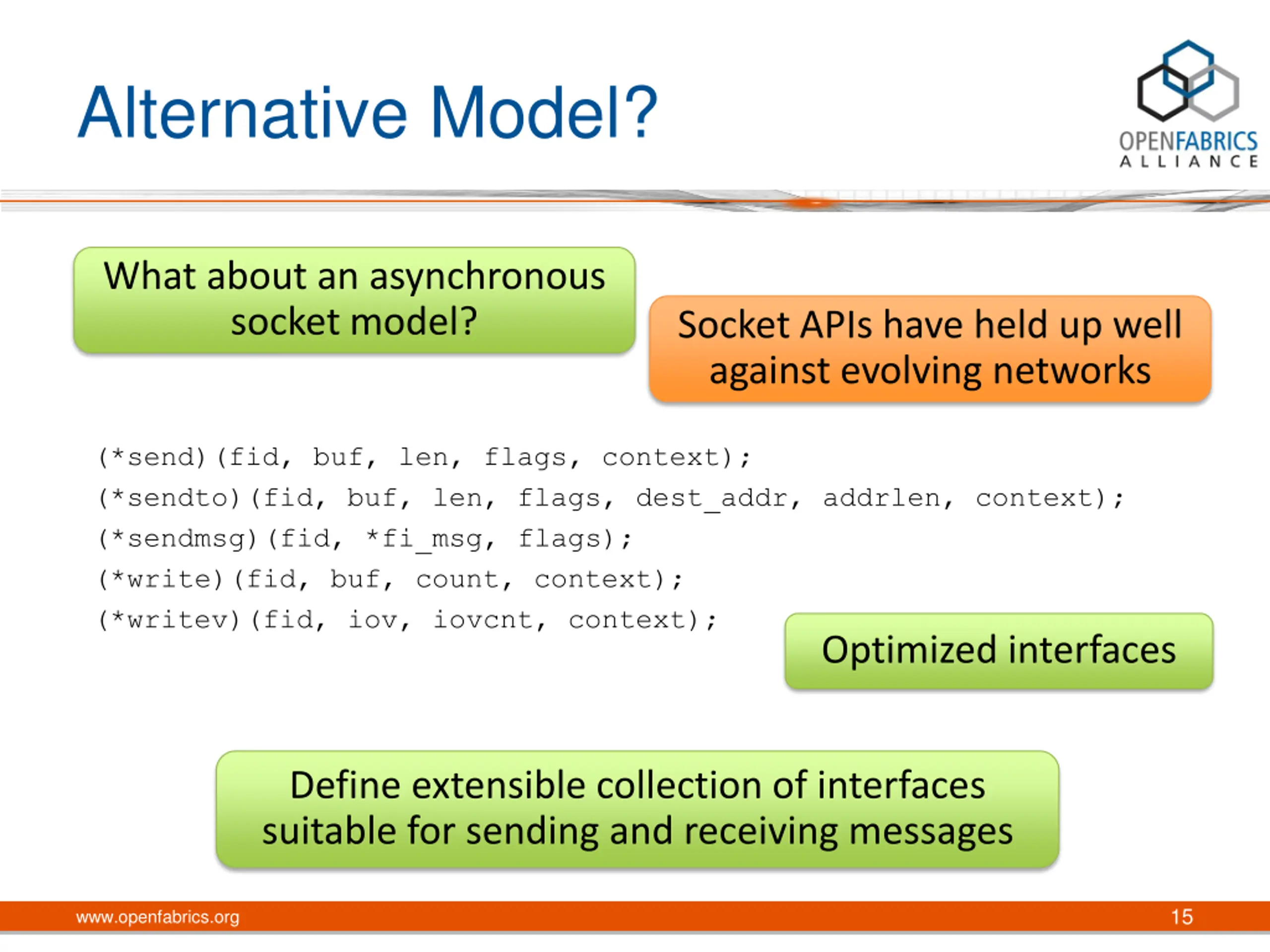 Alternative Model?

OPENFABRICS ALLIANCE

What about an asynchronous socket model?

Socket APIs have held up well against evolving networks

(*send)(fid, buf, len, flags, context);
(*sendto)(fid, buf, len, flags, dest_addr, addrlen, context);
(*sendmsg)(fid, *fi_msg, flags);
(*write)(fid, buf, count, context);
(*writev)(fid, iov, iovcnt, context);

Optimized interfaces

Define extensible collection of interfaces suitable for sending and receiving messages

www.openfabrics.org

15